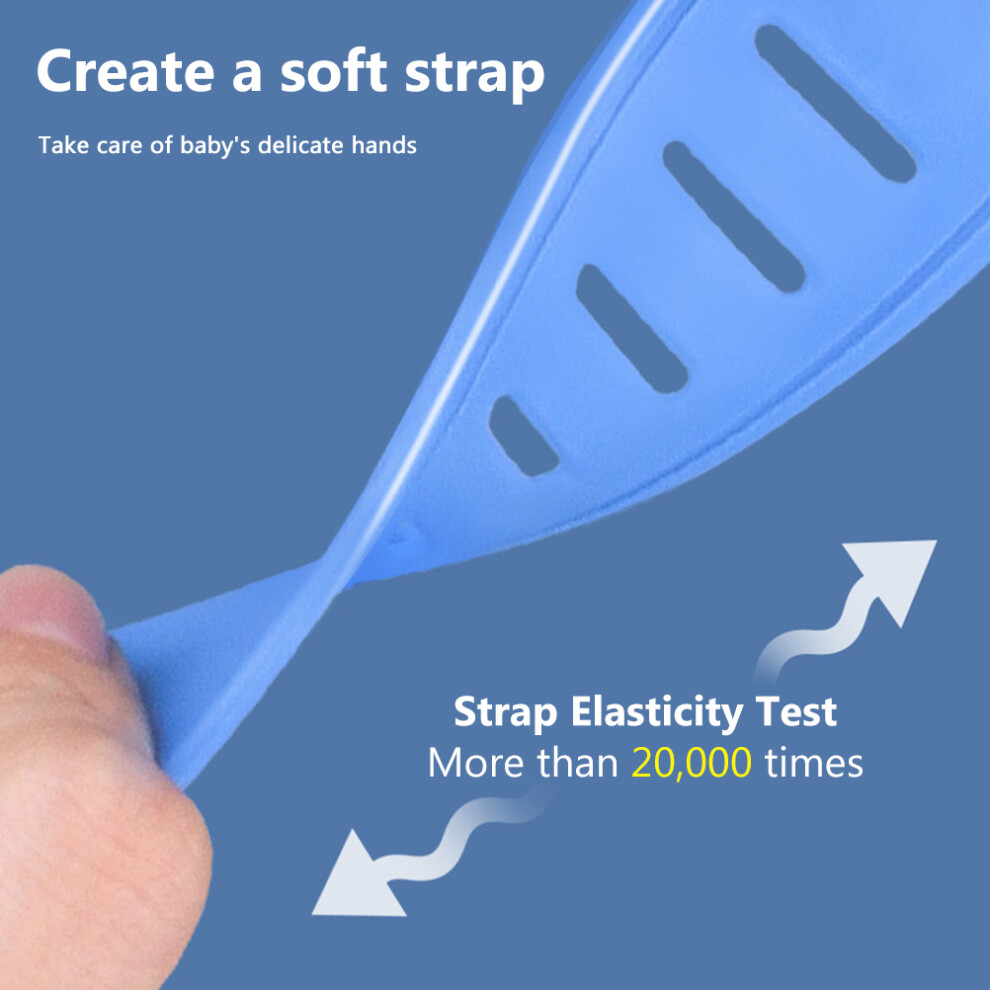 Create a soft strap

Take care of baby's delicate hands

Strap Elasticity Test
More than 20,000 times